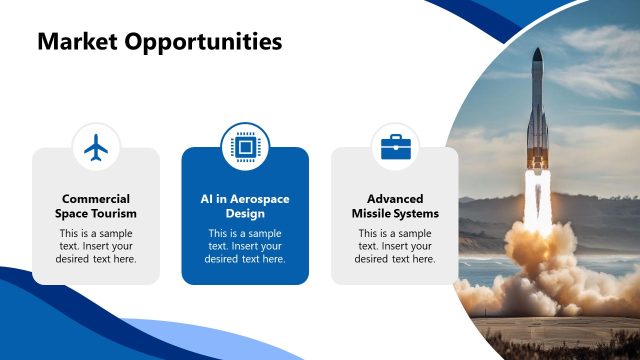 Market Opportunities

Commercial Space Tourism

This is a sample text. Insert your desired text here.

AI in Aerospace Design

This is a sample text. Insert your desired text here.

Advanced Missile Systems

This is a sample text. Insert your desired text here.